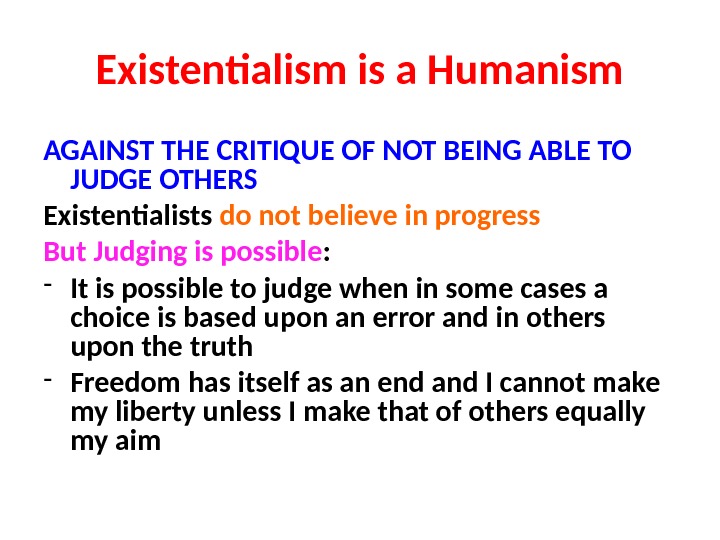 Existentialism is a Humanism

AGAINST THE CRITIQUE OF NOT BEING ABLE TO JUDGE OTHERS

Existentialists do not believe in progress

But Judging is possible:

- It is possible to judge when in some cases a choice is based upon an error and in others upon the truth
- Freedom has itself as an end and I cannot make my liberty unless I make that of others equally my aim